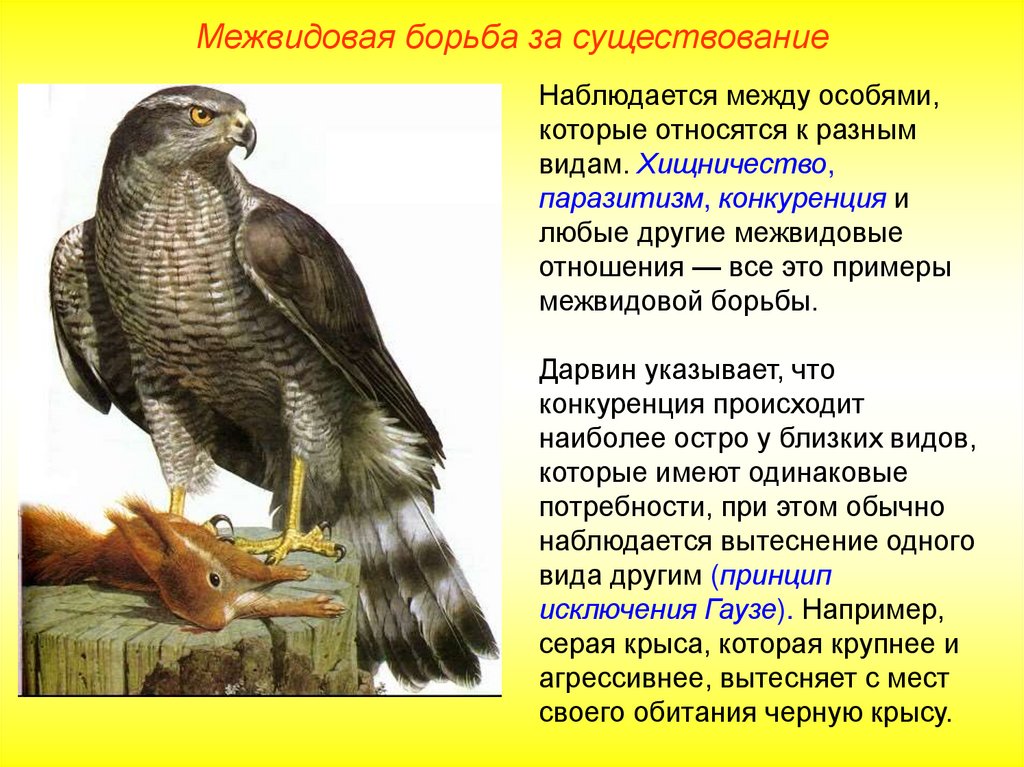 Межвидовая борьба за существование

Наблюдается между особями, которые относятся к разным видам. Хищничество, паразитизм, конкуренция и любые другие межвидовые отношения — все это примеры межвидовой борьбы.

Дарвин указывает, что конкуренция происходит наиболее остро у близких видов, которые имеют одинаковые потребности, при этом обычно наблюдается вытеснение одного вида другим (принцип исключения Гаузе). Например, серая крыса, которая крупнее и агрессивнее, вытесняет с мест своего обитания черную крысу.